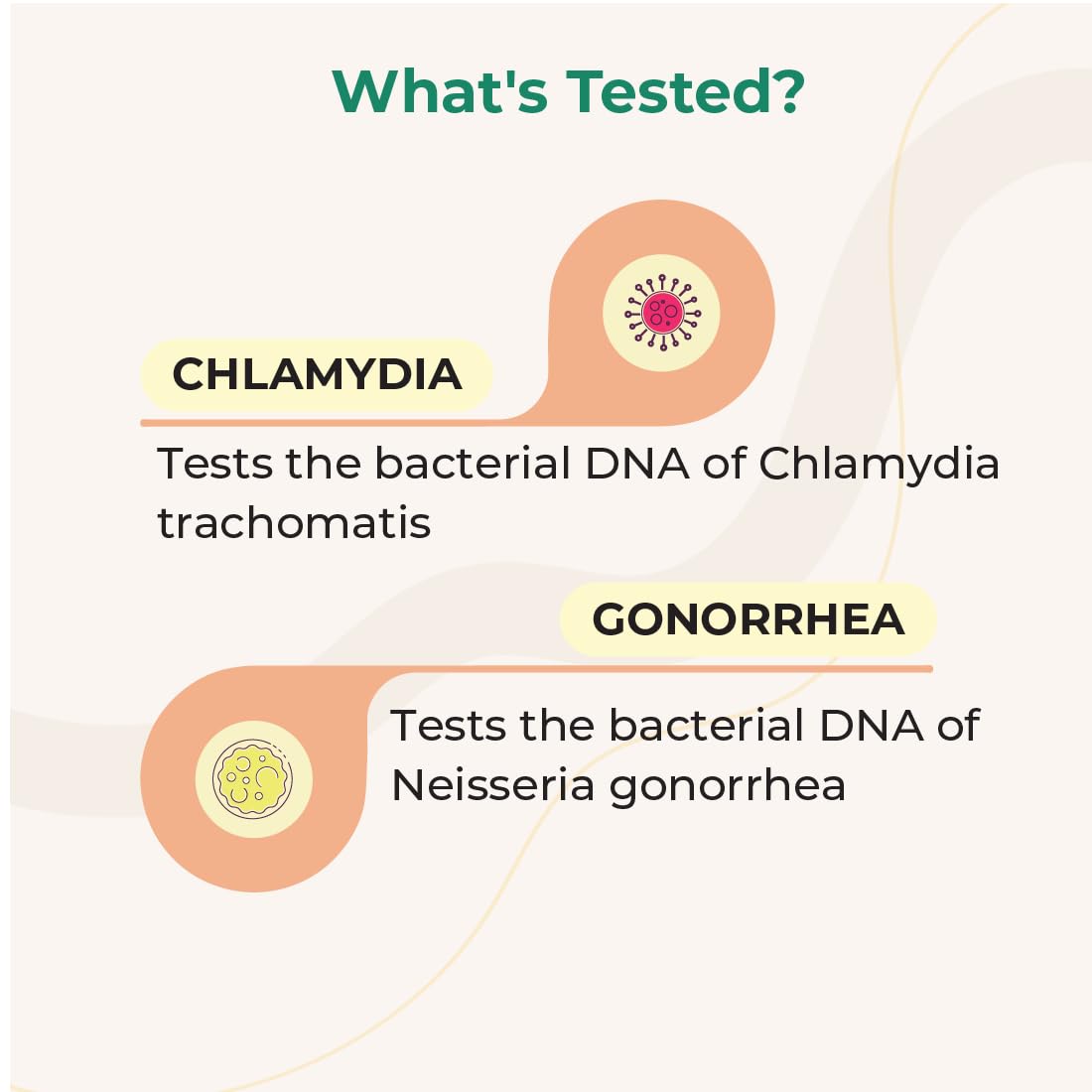 What's Tested?

CHLAMYDIA

Tests the bacterial DNA of Chlamydia trachomatis

GONORRHEA

Tests the bacterial DNA of Neisseria gonorrhea